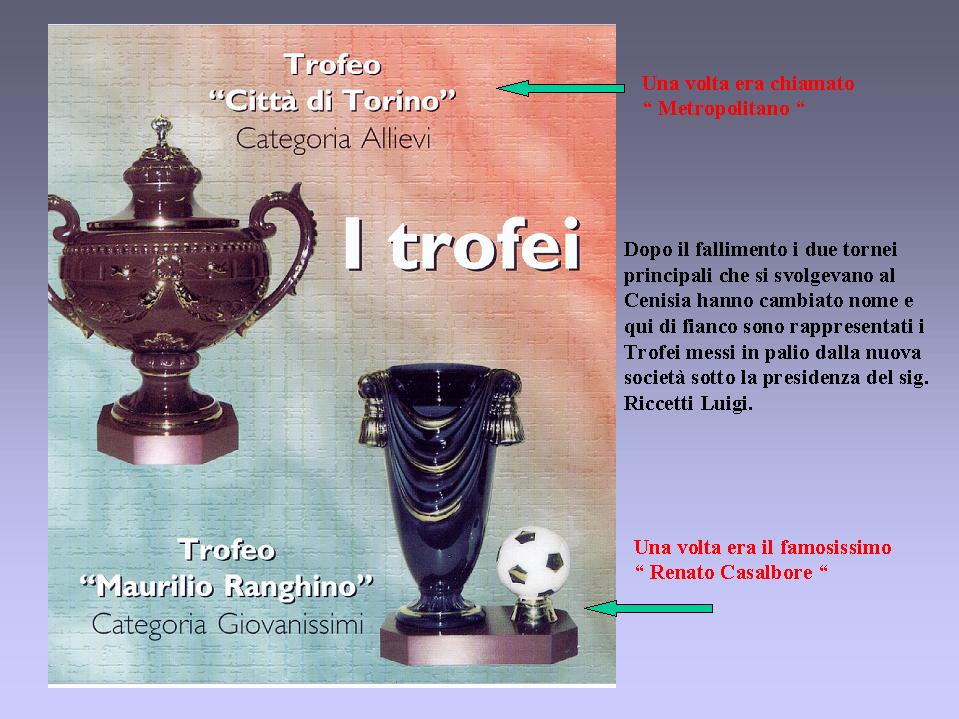 Trofeo
“Città di Torino”
Categoria Allievi

Una volta era chiamato
“ Metropolitano “

I trofei

Dopo il fallimento i due tornei principali che si svolgevano al Cenisia hanno cambiato nome e qui di fianco sono rappresentati i Trofei messi in palio dalla nuova società sotto la presidenza del sig. Riccetti Luigi.

Trofeo
“Maurilio Ranghino”
Categoria Giovanissimi

Una volta era il famosissimo
“ Renato Casalbore “